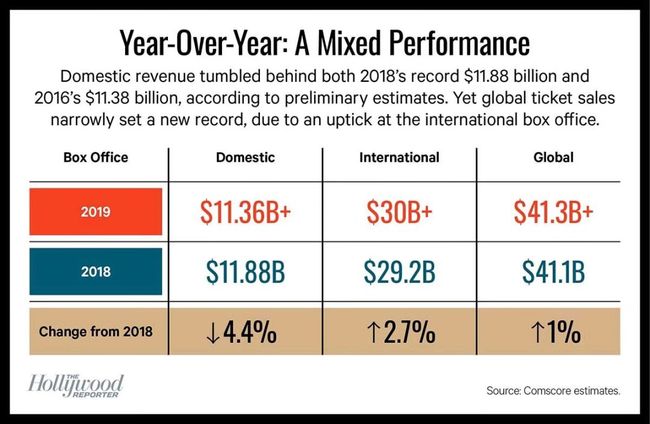 Year-Over-Year: A Mixed Performance

Domestic revenue tumbled behind both 2018's record \$11.88 billion and 2016's \$11.38 billion, according to preliminary estimates. Yet global ticket sales narrowly set a new record, due to an uptick at the international box office.

| Box Office | Domestic | International | Global |
|---|---|---|---|
| 2019 | \$11.36B+ | \$30B+ | \$41.3B+ |
| 2018 | \$11.88B | \$29.2B | \$41.1B |
| Change from 2018 | ↓4.4% | ↑2.7% | ↑1% |

THE Hollywood REPORTER

Source: Comscore estimates.